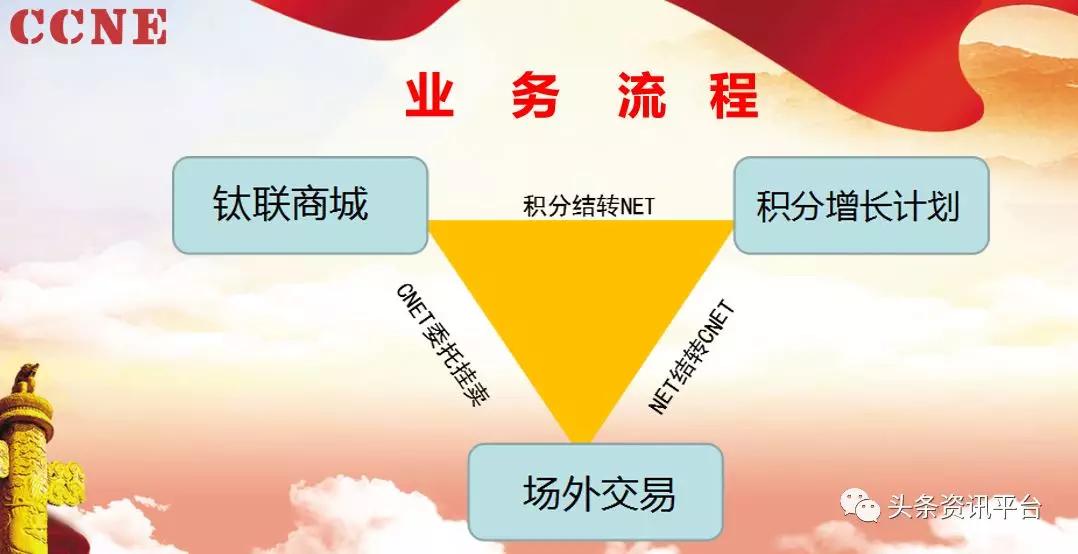 CCNE

业 务 流 程

钛联商城

积分结转NET

积分增长计划

CNET委托挂卖

NET结转CNET

场外交易

头条资讯平台